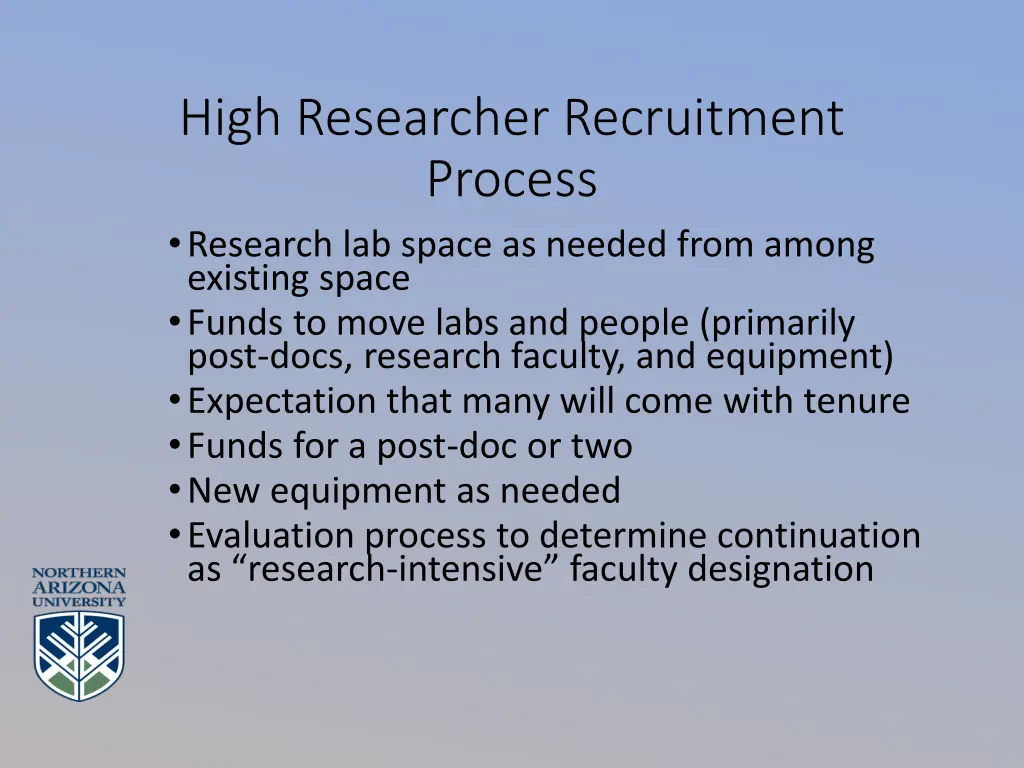 High Researcher Recruitment Process

• Research lab space as needed from among existing space
• Funds to move labs and people (primarily post-docs, research faculty, and equipment)
• Expectation that many will come with tenure
• Funds for a post-doc or two
• New equipment as needed
• Evaluation process to determine continuation as “research-intensive” faculty designation

NORTHERN ARIZONA UNIVERSITY